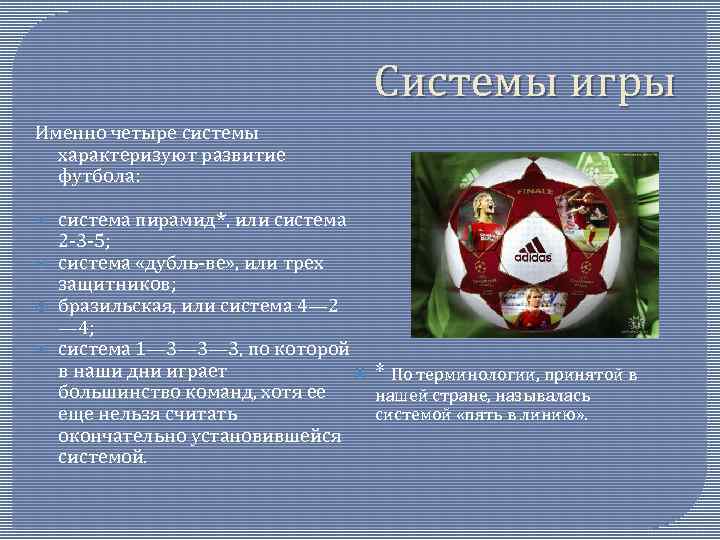 Системы игры

Именно четыре системы характеризуют развитие футбола:

система пирамид*, или система 2-3-5;
система «дубль-ве», или трех защитников;
бразильская, или система 4—2—4;
система 1—3—3—3, по которой в наши дни играет большинство команд, хотя ее еще нельзя считать окончательно установившейся системой.

FINALE
adidas

* По терминологии, принятой в нашей стране, называлась системой «пять в линию».